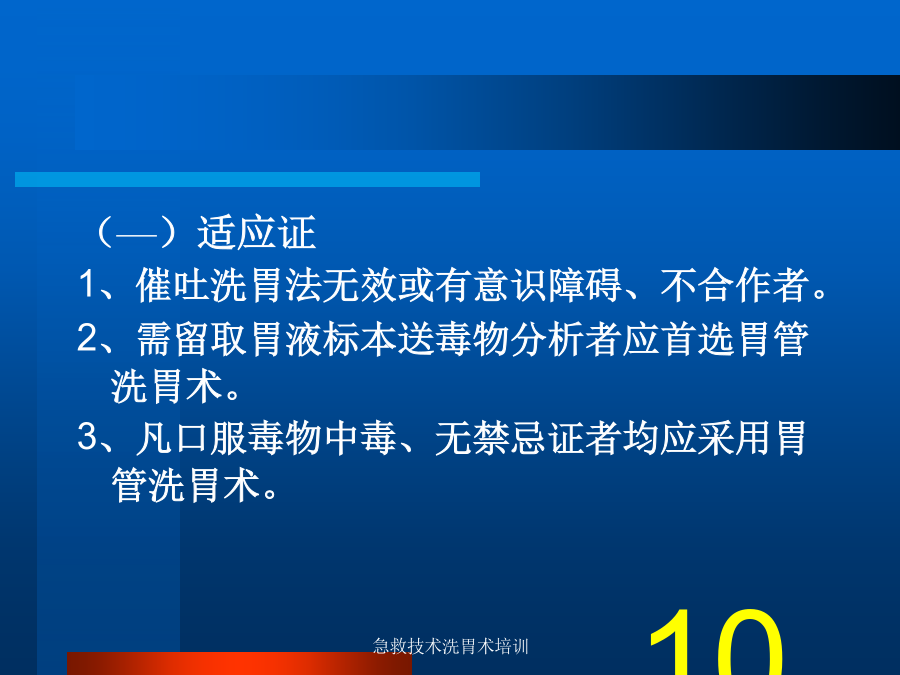 （—）适应证

1、催吐洗胃法无效或有意识障碍、不合作者。

2、需留取胃液标本送毒物分析者应首选胃管洗胃术。

3、凡口服毒物中毒、无禁忌证者均应采用胃管洗胃术。

急救技术洗胃术培训

10